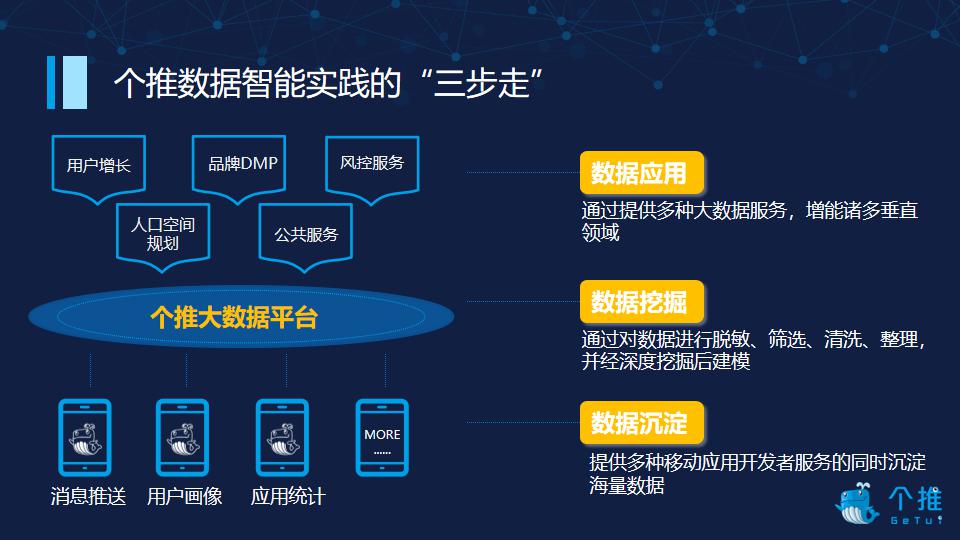 个推数据智能实践的“三步走”

用户增长

品牌DMP

风控服务

人口空间规划

公共服务

个推大数据平台

MORE
......

消息推送

用户画像

应用统计

数据应用

通过提供多种大数据服务，增能诸多垂直领域

数据挖掘

通过对数据进行脱敏、筛选、清洗、整理，并经深度挖掘后建模

数据沉淀

提供多种移动应用开发者服务的同时沉淀海量数据

个推
GeTui